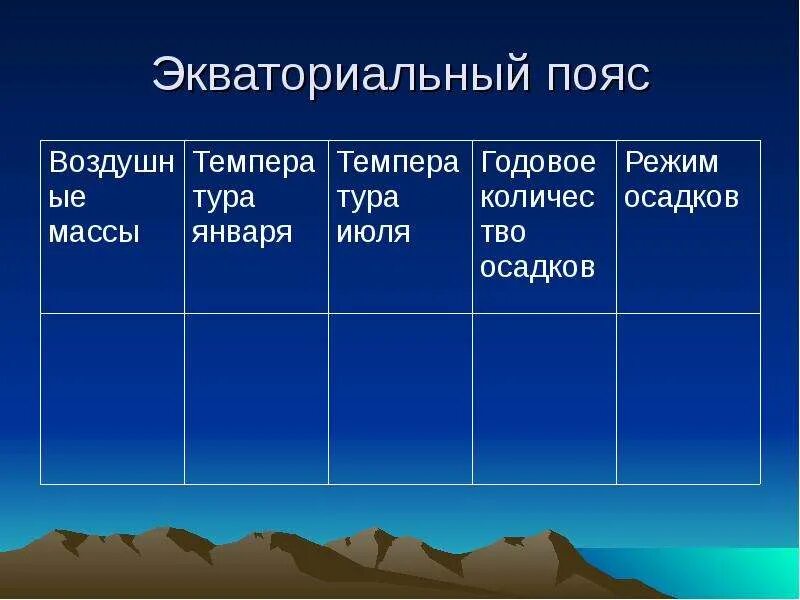 Экваториальный пояс

| Воздушные массы | Температура января | Температура июля | Годовое количество осадков | Режим осадков |
|---|---|---|---|---|
| | | | | |